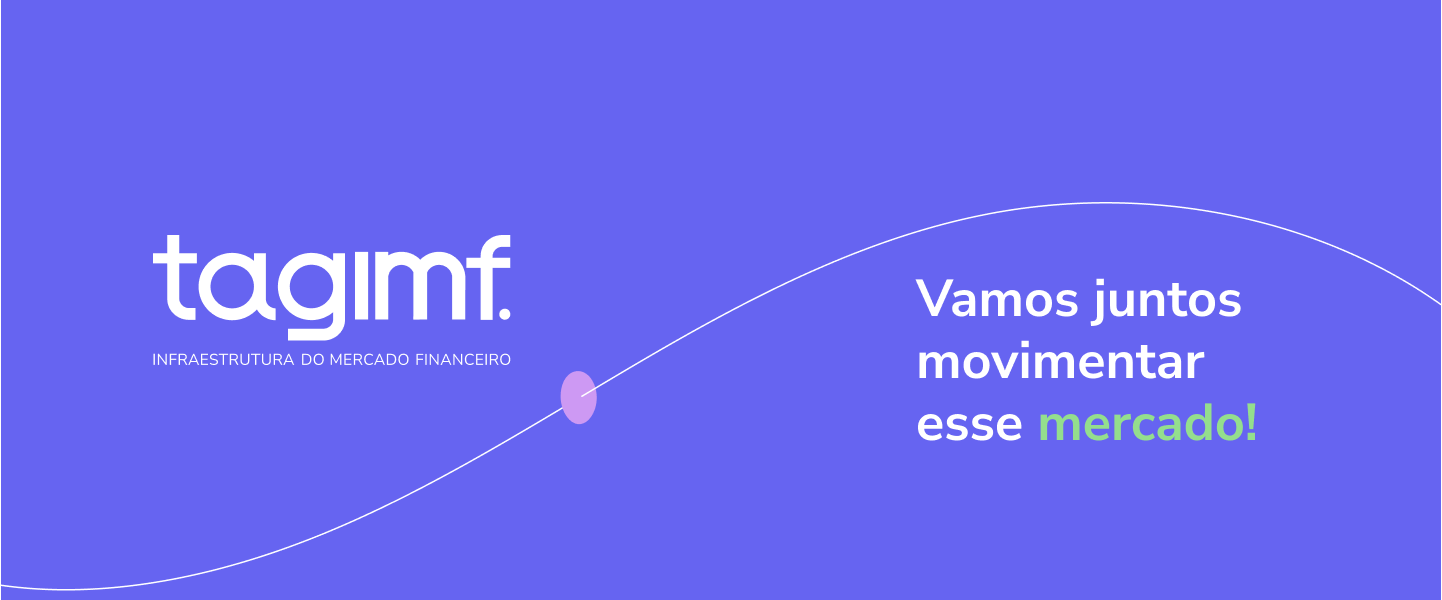 tagimf.
INFRAESTRUTURA DO MERCADO FINANCEIRO

Vamos juntos movimentar esse mercado!